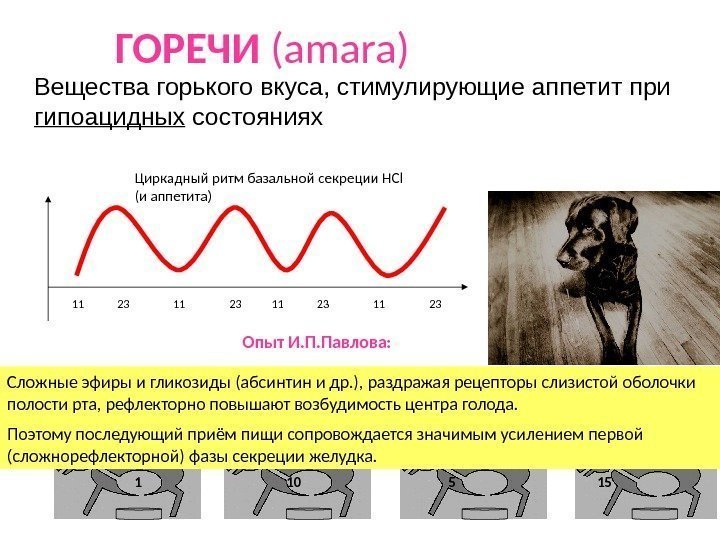 ГОРЕЧИ (amara)

Вещества горького вкуса, стимулирующие аппетит при гипоацидных состояниях

Циркадный ритм базальной секреции HCl (и аппетита)

11 23 11 23 11 23 11 23

Опыт И.П.Павлова:

Сложные эфиры и гликозиды (абсинтин и др.), раздражая рецепторы слизистой оболочки полости рта, рефлекторно повышают возбудимость центра голода.

Поэтому последующий приём пищи сопровождается значимым усилением первой (сложнорефлекторной) фазы секреции желудка.

1 10 5 15